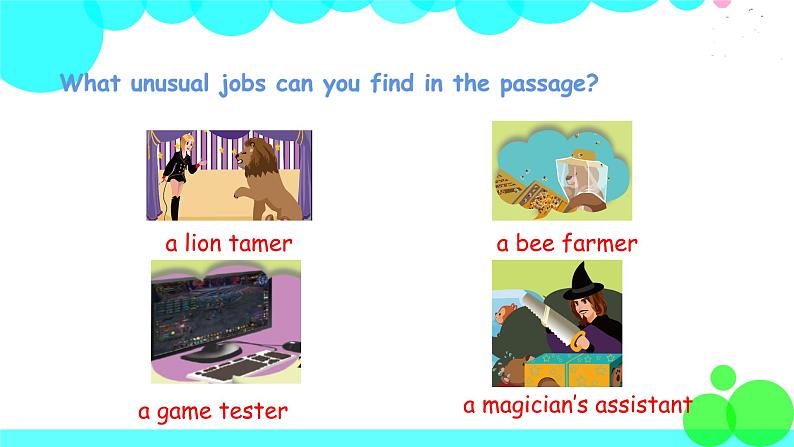 What unusual jobs can you find in the passage?

a lion tamer

a bee farmer

a game tester

a magician's assistant